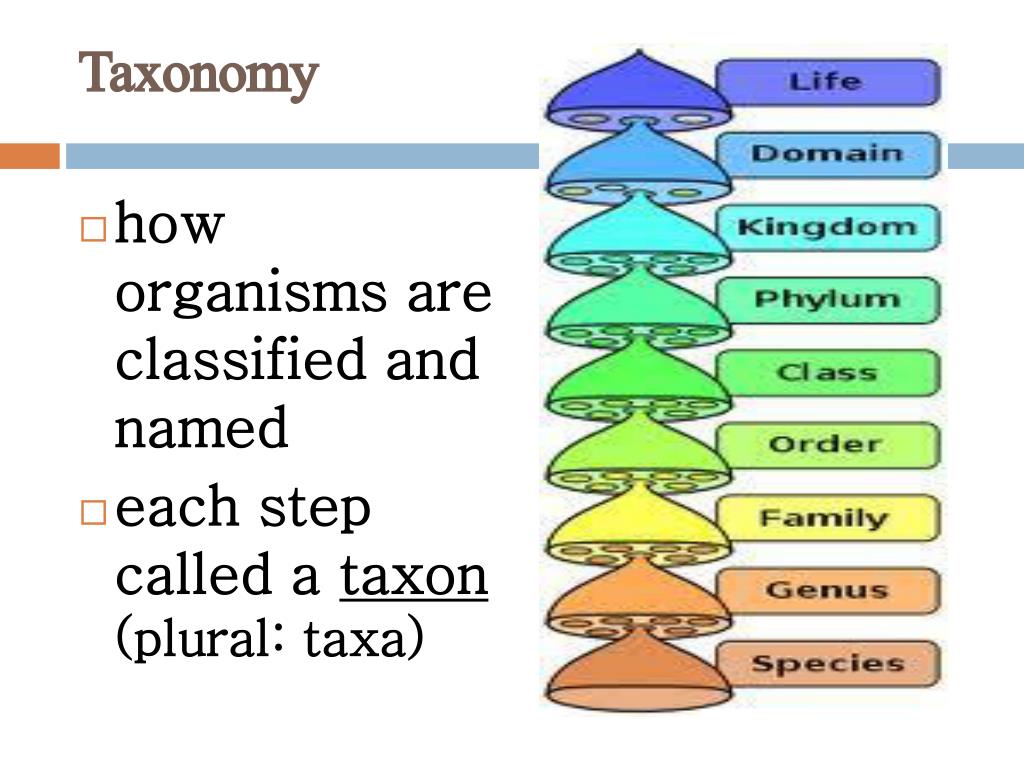 Taxonomy

□ how organisms are classified and named

□ each step called a taxon (plural: taxa)

Life
Domain
Kingdom
Phylum
Class
Order
Family
Genus
Species